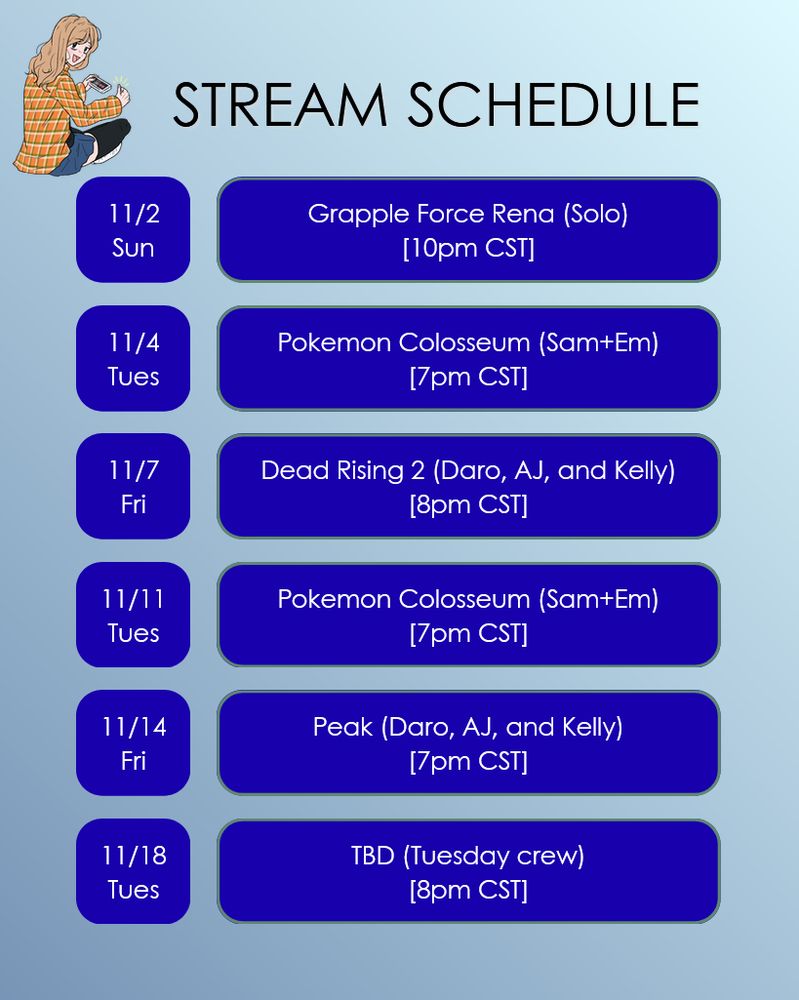 STREAM SCHEDULE

11/2
Sun

Grapple Force Rena (Solo)
[10pm CST]

11/4
Tues

Pokemon Colosseum (Sam+Em)
[7pm CST]

11/7
Fri

Dead Rising 2 (Daro, AJ, and Kelly)
[8pm CST]

11/11
Tues

Pokemon Colosseum (Sam+Em)
[7pm CST]

11/14
Fri

Peak (Daro, AJ, and Kelly)
[7pm CST]

11/18
Tues

TBD (Tuesday crew)
[8pm CST]